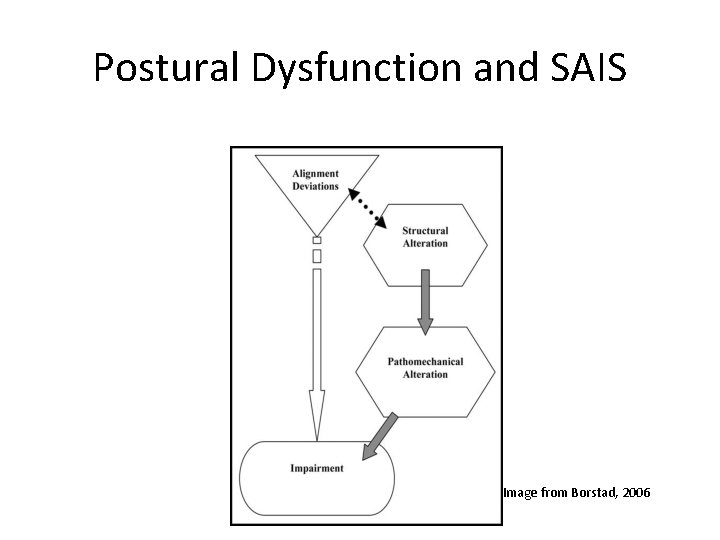 Postural Dysfunction and SAIS

Alignment Deviations

Structural Alteration

Pathomechanical Alteration

Impairment

Image from Borstad, 2006